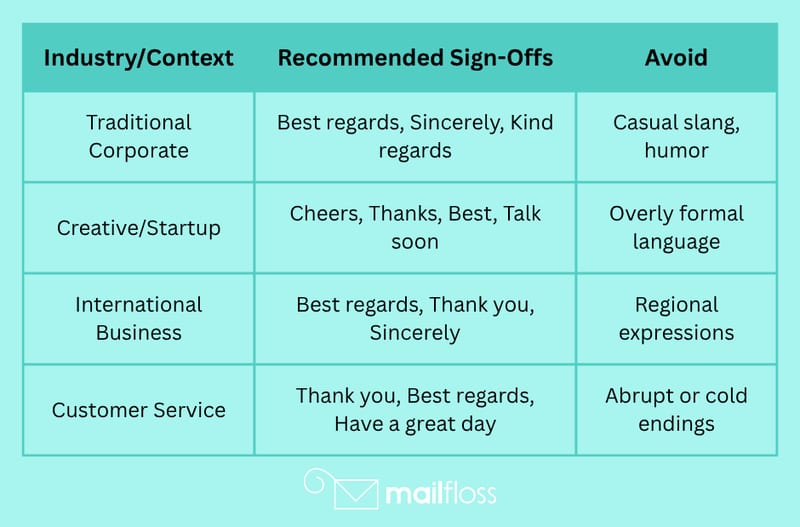 | Industry/Context | Recommended Sign-Offs | Avoid |
|---|---|---|
| Traditional Corporate | Best regards, Sincerely, Kind regards | Casual slang, humor |
| Creative/Startup | Cheers, Thanks, Best, Talk soon | Overly formal language |
| International Business | Best regards, Thank you, Sincerely | Regional expressions |
| Customer Service | Thank you, Best regards, Have a great day | Abrupt or cold endings |

mailfloss